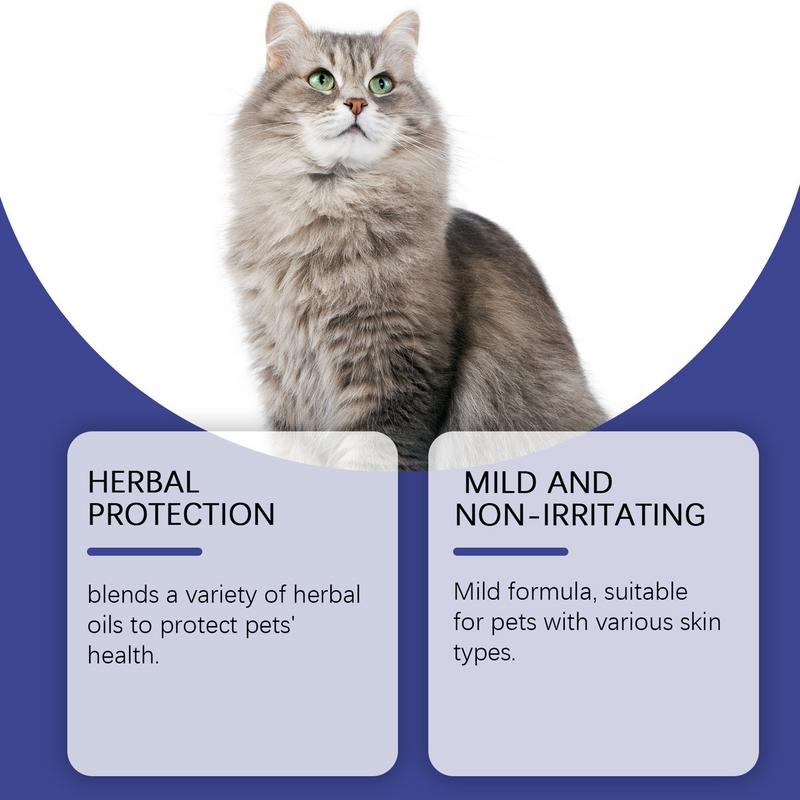 HERBAL PROTECTION

blends a variety of herbal oils to protect pets' health.

MILD AND NON-IRRITATING

Mild formula, suitable for pets with various skin types.